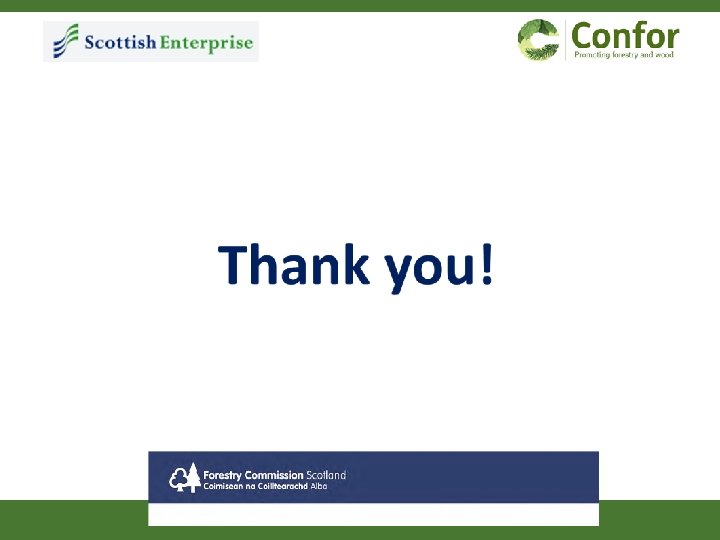 Scottish Enterprise

Confor
Promoting forestry and wood

Thank you!

Forestry Commission Scotland
Coimisean na Coilltearachd Alba